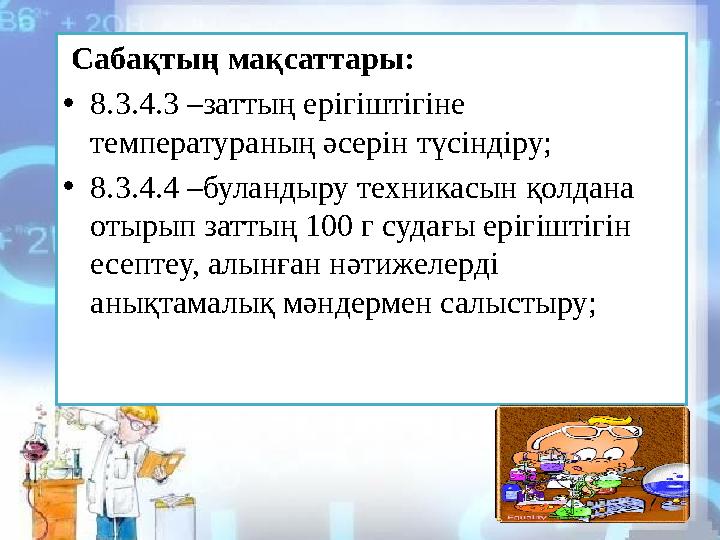 Сабақтың мақсаттары:

• 8.3.4.3 –заттың ерігіштігіне температураның әсерін түсіндіру;

• 8.3.4.4 –буландыру техникасын қолдана отырып заттың 100 г судағы ерігіштігін есептеу, алынған нәтижелерді анықтамалық мәндермен салыстыру;